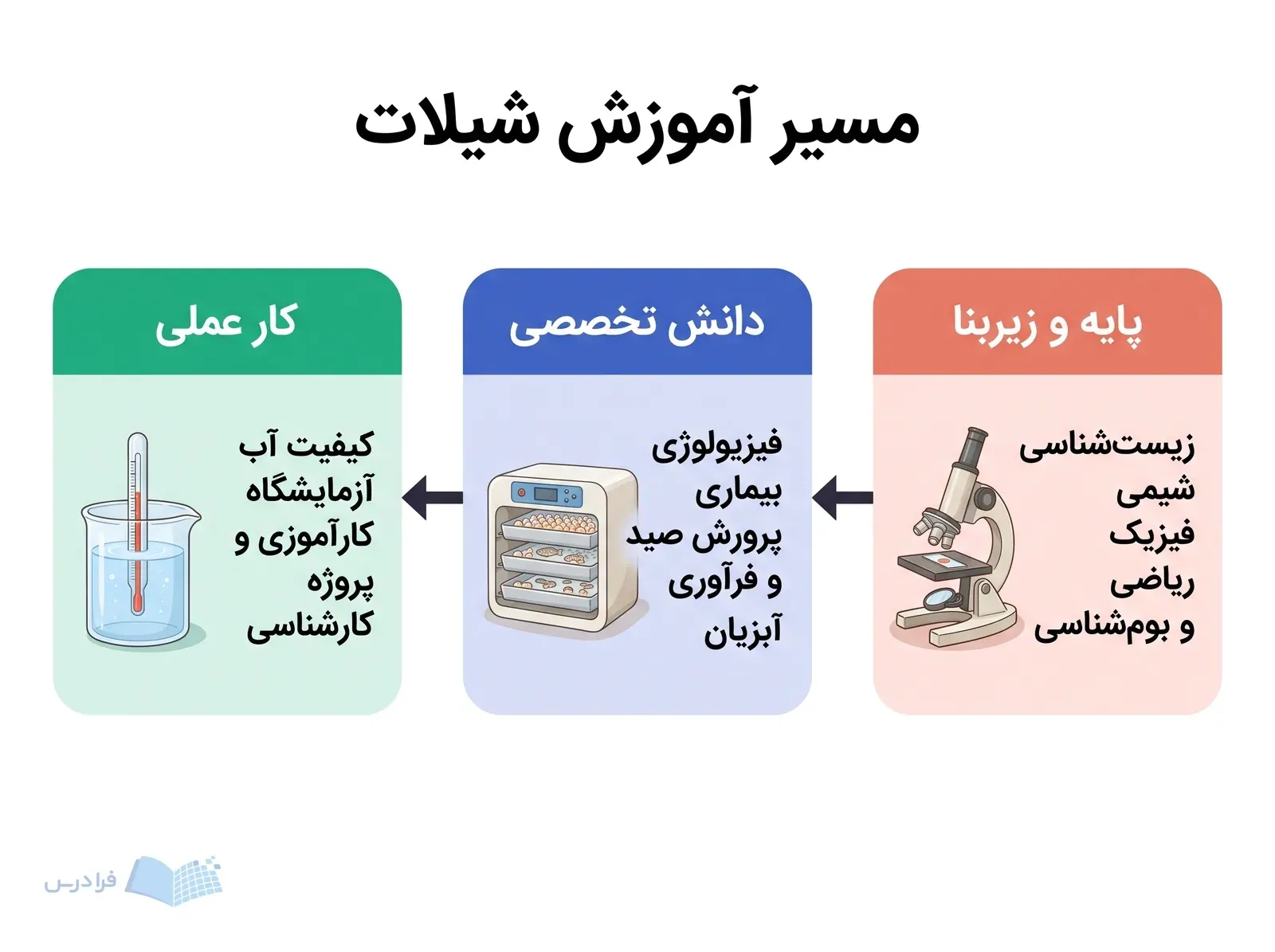 مسیر آموزش شیلات

پایه و زیربنا

زیست‌شناسی
شیمی
فیزیک
ریاضی
و بوم‌شناسی

دانش تخصصی

فیزیولوژی
بیماری
پرورش صید
و فرآوری
آبزیان

کار عملی

کیفیت آب
آزمایشگاه
کارآموزی و
پروژه
کارشناسی

فرادرس